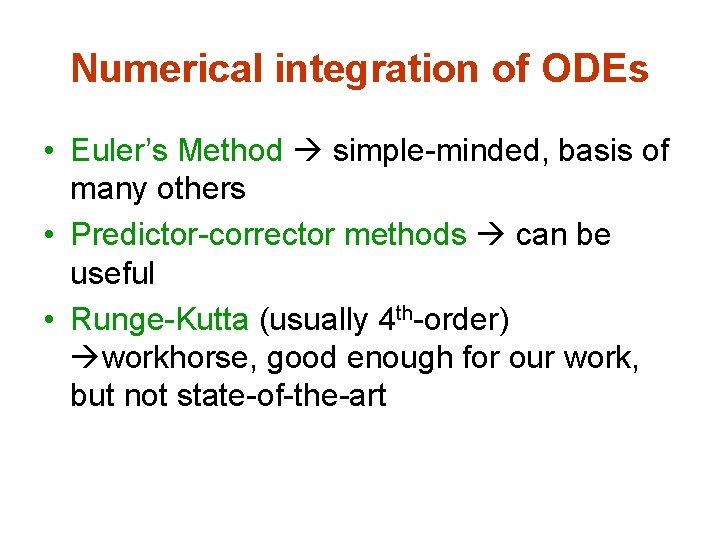 Numerical integration of ODEs

• Euler's Method → simple-minded, basis of many others

• Predictor-corrector methods → can be useful

• Runge-Kutta (usually 4$^{th}$-order) →workhorse, good enough for our work, but not state-of-the-art